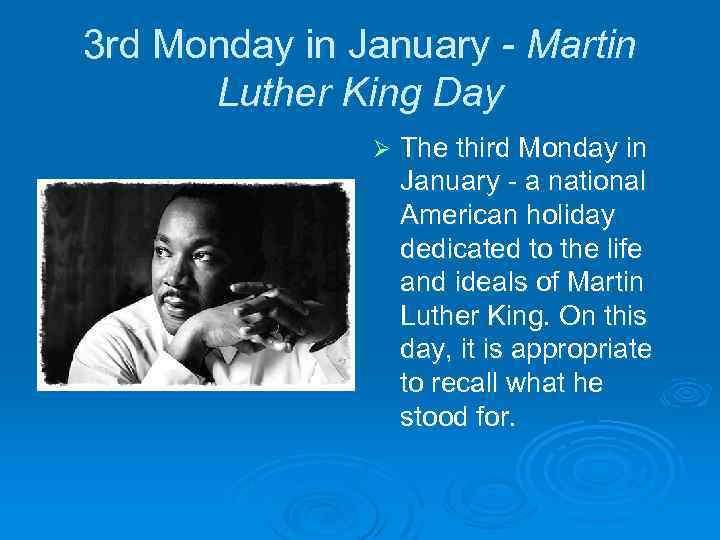 3rd Monday in January - Martin Luther King Day

➢ The third Monday in January - a national American holiday dedicated to the life and ideals of Martin Luther King. On this day, it is appropriate to recall what he stood for.